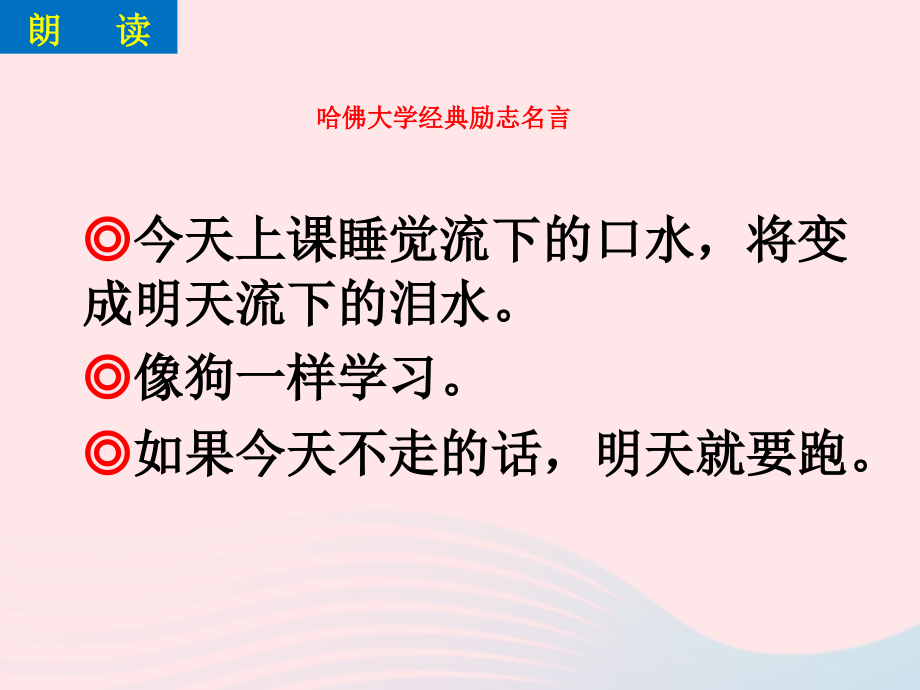 朗 读

哈佛大学经典励志名言

◎今天上课睡觉流下的口水，将变成明天流下的泪水。

◎像狗一样学习。

◎如果今天不走的话，明天就要跑。